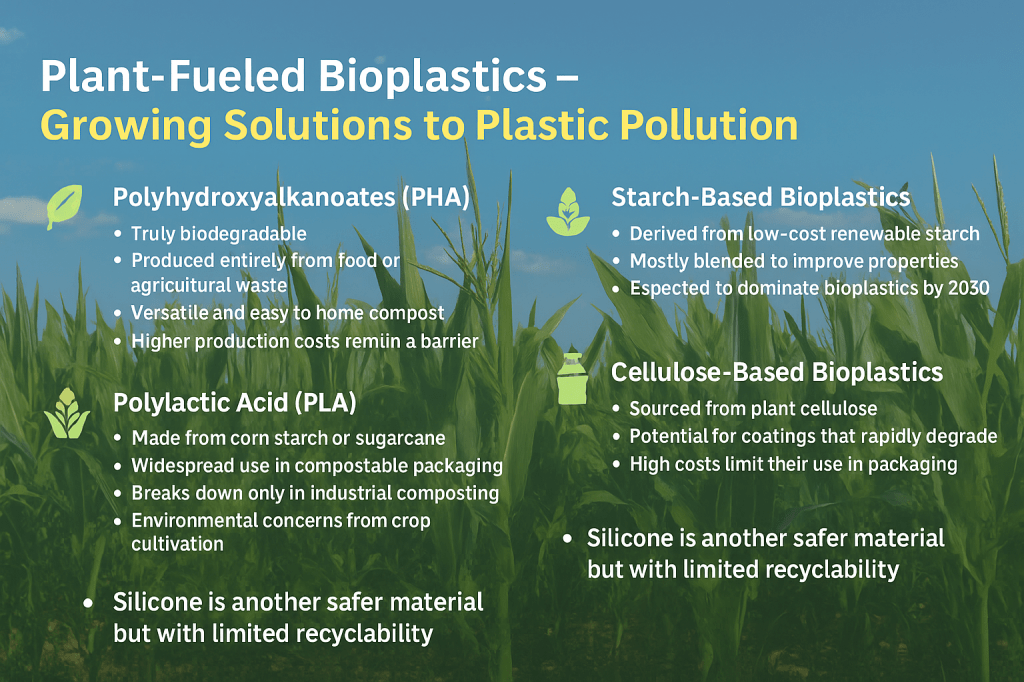 Plant-Fueled Bioplastics –
Growing Solutions to Plastic Pollution

Polyhydroxyalkanoates (PHA)
• Truly biodegradable
• Produced entirely from food or agricuitural waste
• Versatile and easy to home compost
• Higher production costs remiin a barrier

Polylactic Acid (PLA)
• Made from corn starch or sugarcane
• Widespread use in compostable packaging
• Breaks down only in industrial composting
• Environmental concerns from crop cultivation

• Silicone is another safer material but with limited recyclability

Starch-Based Bioplastics
• Derived from low-cost renewable starch
• Mostly blended to improve properties
• Espected to dominate bioplastics by 2030

Cellulose-Based Bioplastics
• Sourced from plant cellulose
• Potential for coatings that rapidly degrade
• High costs limit their use in packaging

• Silicone is another safer material but with limited recyclability